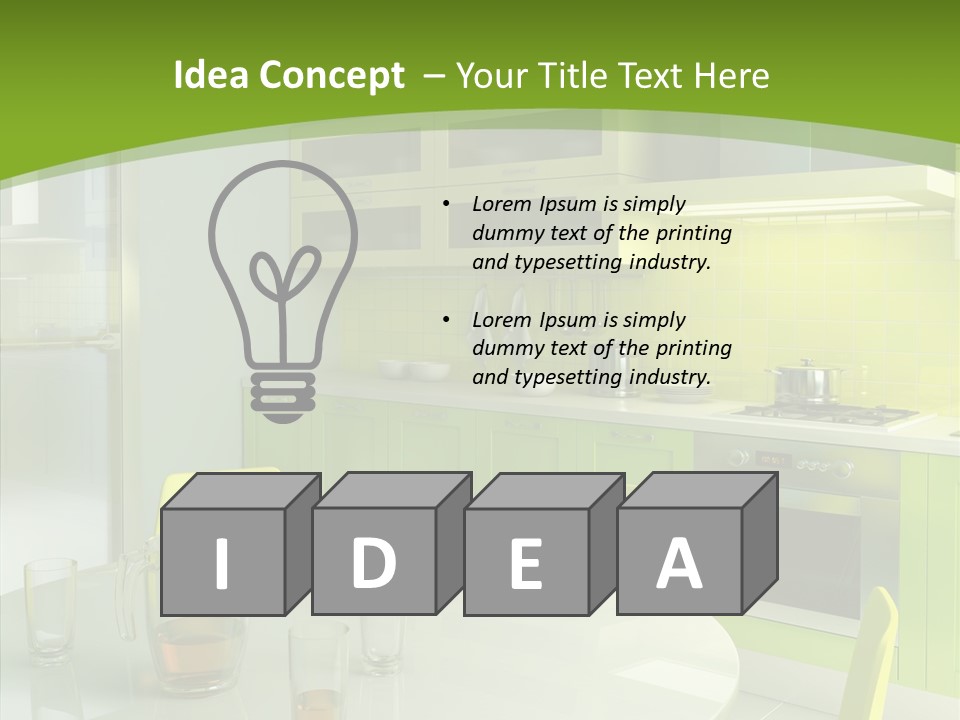 Idea Concept – Your Title Text Here

• Lorem Ipsum is simply dummy text of the printing and typesetting industry.

• Lorem Ipsum is simply dummy text of the printing and typesetting industry.

I D E A